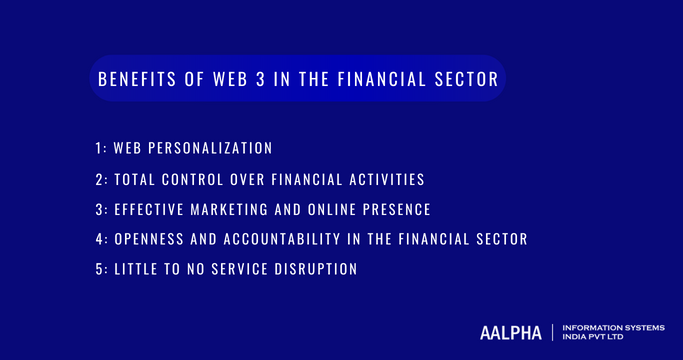 BENEFITS OF WEB 3 IN THE FINANCIAL SECTOR

1: WEB PERSONALIZATION

2: TOTAL CONTROL OVER FINANCIAL ACTIVITIES

3: EFFECTIVE MARKETING AND ONLINE PRESENCE

4: OPENNESS AND ACCOUNTABILITY IN THE FINANCIAL SECTOR

5: LITTLE TO NO SERVICE DISRUPTION

AALPHA | INFORMATION SYSTEMS INDIA PVT LTD